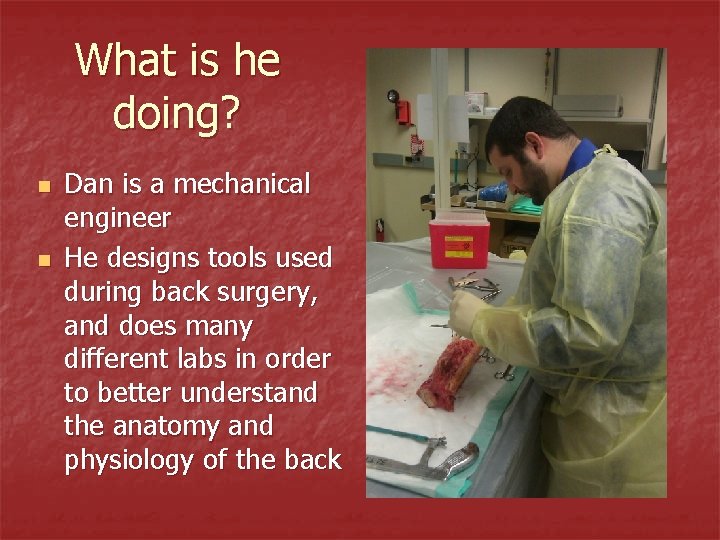 What is he doing?

- Dan is a mechanical engineer
- He designs tools used during back surgery, and does many different labs in order to better understand the anatomy and physiology of the back